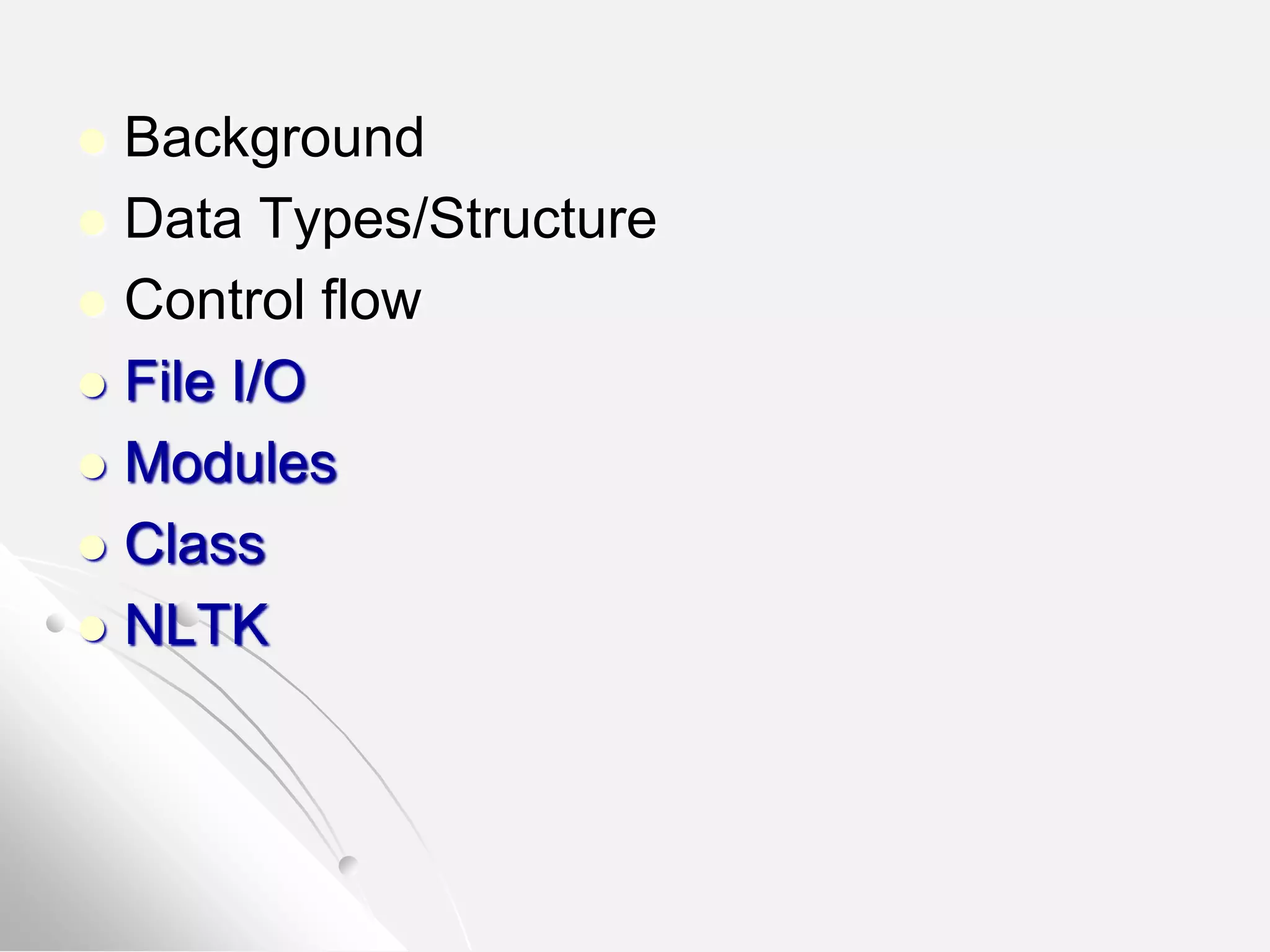 - Background
- Data Types/Structure
- Control flow
- File I/O
- Modules
- Class
- NLTK